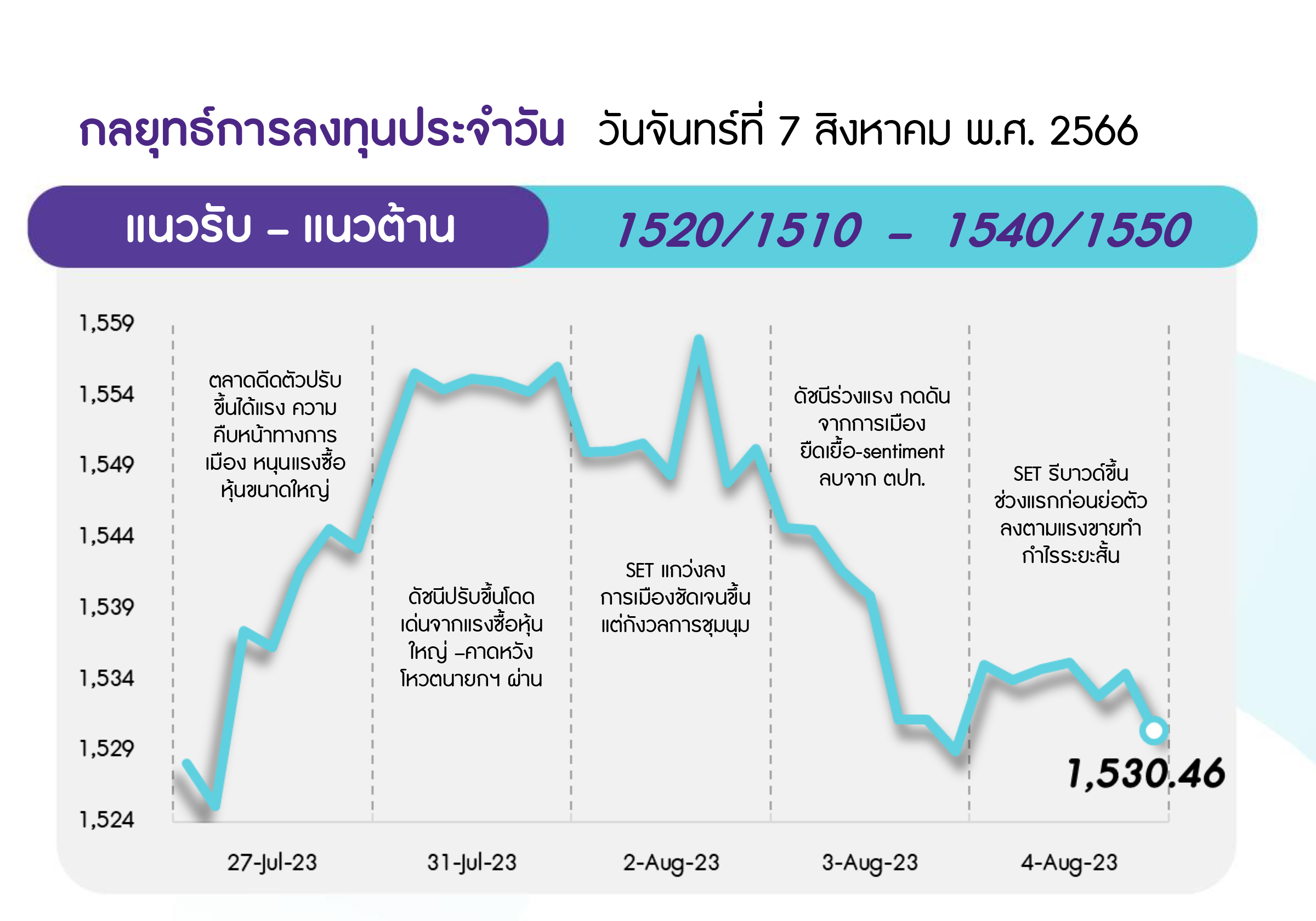 กลยุทธ์การลงทุนประจำวัน วันจันทร์ที่ 7 สิงหาคม พ.ศ. 2566

แนวรับ – แนวต้าน 1520/1510 – 1540/1550

1,559
1,554
1,549
1,544
1,539
1,534
1,529
1,524

ตลาดดีดตัวปรับขึ้นได้แรง ความคืบหน้าทางการเมือง หนุนแรงซื้อหุ้นขนาดใหญ่

ดัชนีปรับขึ้นโดดเด่นจากแรงซื้อหุ้นใหญ่ –คาดหวังโหวตนายกฯ ผ่าน

SET แกว่งลง การเมืองชัดเจนขึ้น แต่กังวลการชุมนุม

ดัชนีร่วงแรง กดดันจากการเมืองยืดเยื้อ-sentiment ลบจาก ตปท.

SET รีบาวด์ขึ้นช่วงแรกก่อนย่อตัวลงตามแรงขายทำกำไรระยะสั้น

1,530.46

27-Jul-23
31-Jul-23
2-Aug-23
3-Aug-23
4-Aug-23